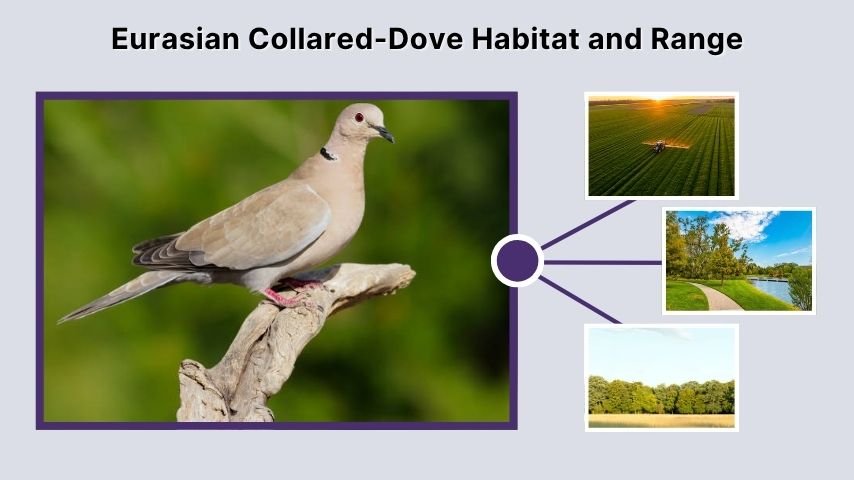 Eurasian Collared-Dove Habitat and Range